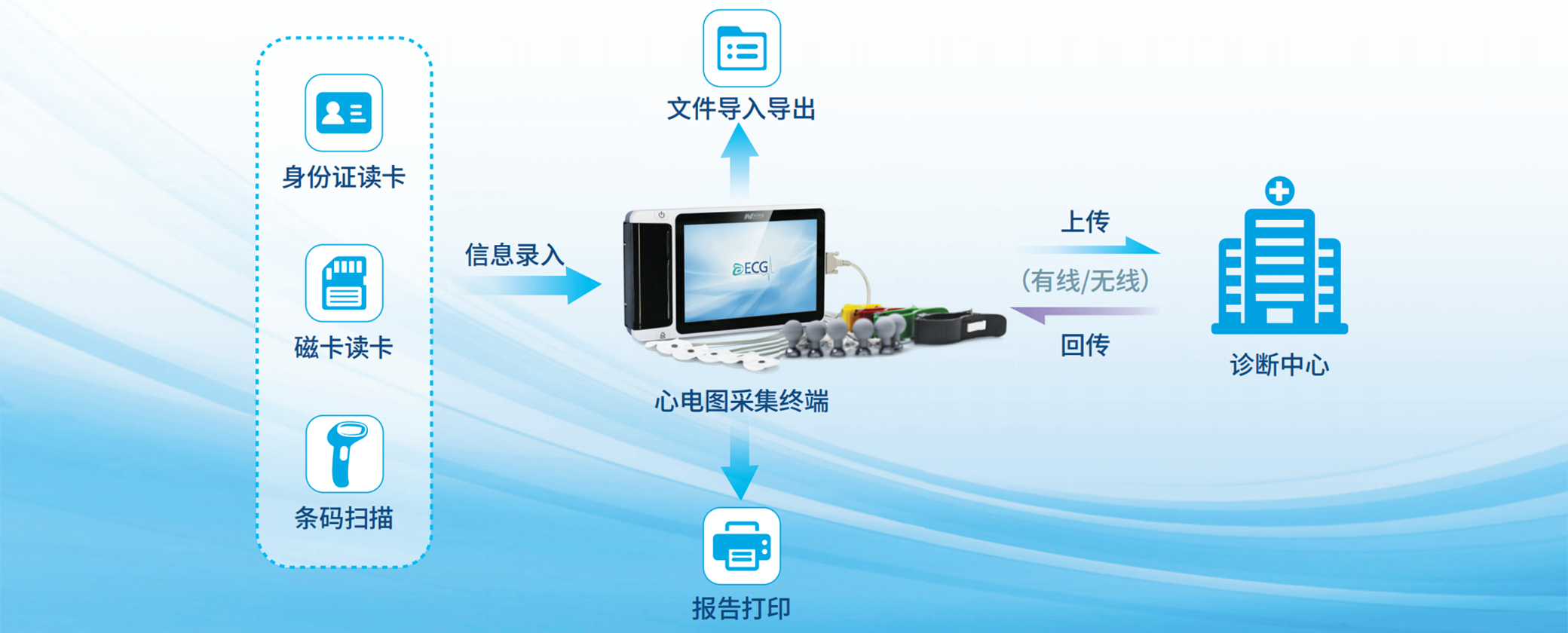 身份证读卡

磁卡读卡

条码扫描

信息录入

文件导入导出

ECG

心电图采集终端

报告打印

上传

(有线/无线)

回传

诊断中心